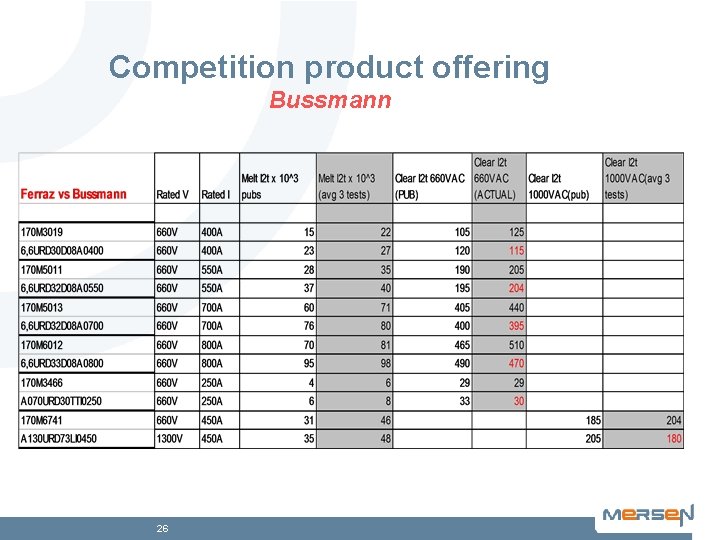 Competition product offering
Bussmann

| Ferraz vs Bussmann | Rated V | Rated I | Melt I2t x 10^3 pubs | Melt I2t x 10^3 (avg 3 tests) | Clear I2t 660VAC (PUB) | Clear I2t 660VAC (ACTUAL) | Clear I2t 1000VAC(pub) | Clear I2t 1000VAC(avg 3 tests) |
|---|---|---|---|---|---|---|---|---|
| | | | | | | | | |
| 170M3019 | 660V | 400A | 15 | 22 | 105 | 125 | | |
| 6,6URD30D08A0400 | 660V | 400A | 23 | 27 | 120 | 115 | | |
| 170M5011 | 660V | 550A | 28 | 35 | 190 | 205 | | |
| 6,6URD32D08A0550 | 660V | 550A | 37 | 40 | 195 | 204 | | |
| 170M5013 | 660V | 700A | 60 | 71 | 405 | 440 | | |
| 6,6URD32D08A0700 | 660V | 700A | 76 | 80 | 400 | 395 | | |
| 170M6012 | 660V | 800A | 70 | 81 | 465 | 510 | | |
| 6,6URD33D08A0800 | 660V | 800A | 95 | 98 | 490 | 470 | | |
| 170M3466 | 660V | 250A | 4 | 6 | 29 | 29 | | |
| A070URD30TTI0250 | 660V | 250A | 6 | 8 | 33 | 30 | | |
| 170M6741 | 660V | 450A | 31 | 46 | | | 185 | 204 |
| A130URD73LI0450 | 1300V | 450A | 35 | 48 | | | 205 | 180 |

26

MERSEN